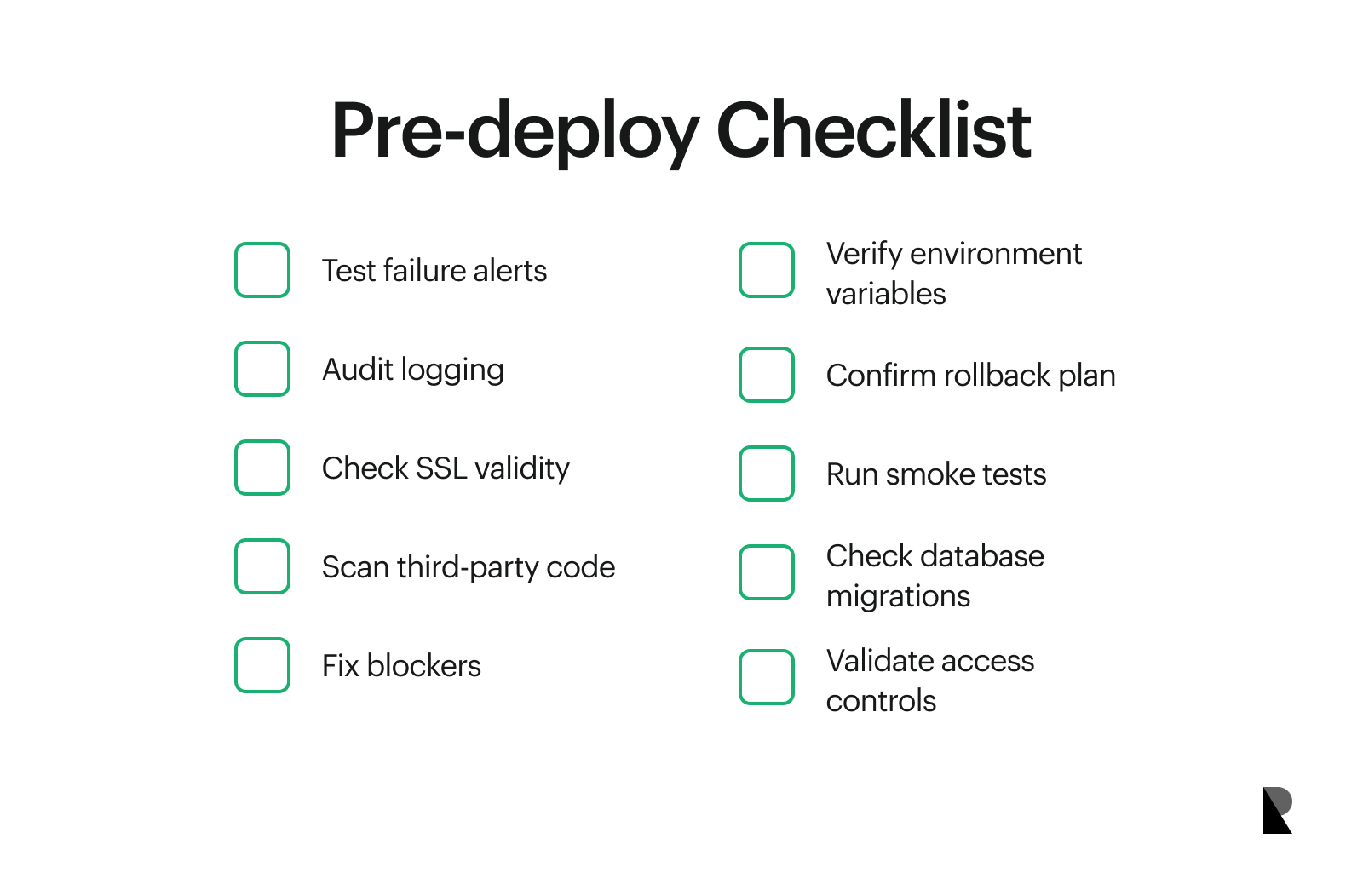 Pre-deploy Checklist

Test failure alerts

Audit logging

Check SSL validity

Scan third-party code

Fix blockers

Verify environment variables

Confirm rollback plan

Run smoke tests

Check database migrations

Validate access controls